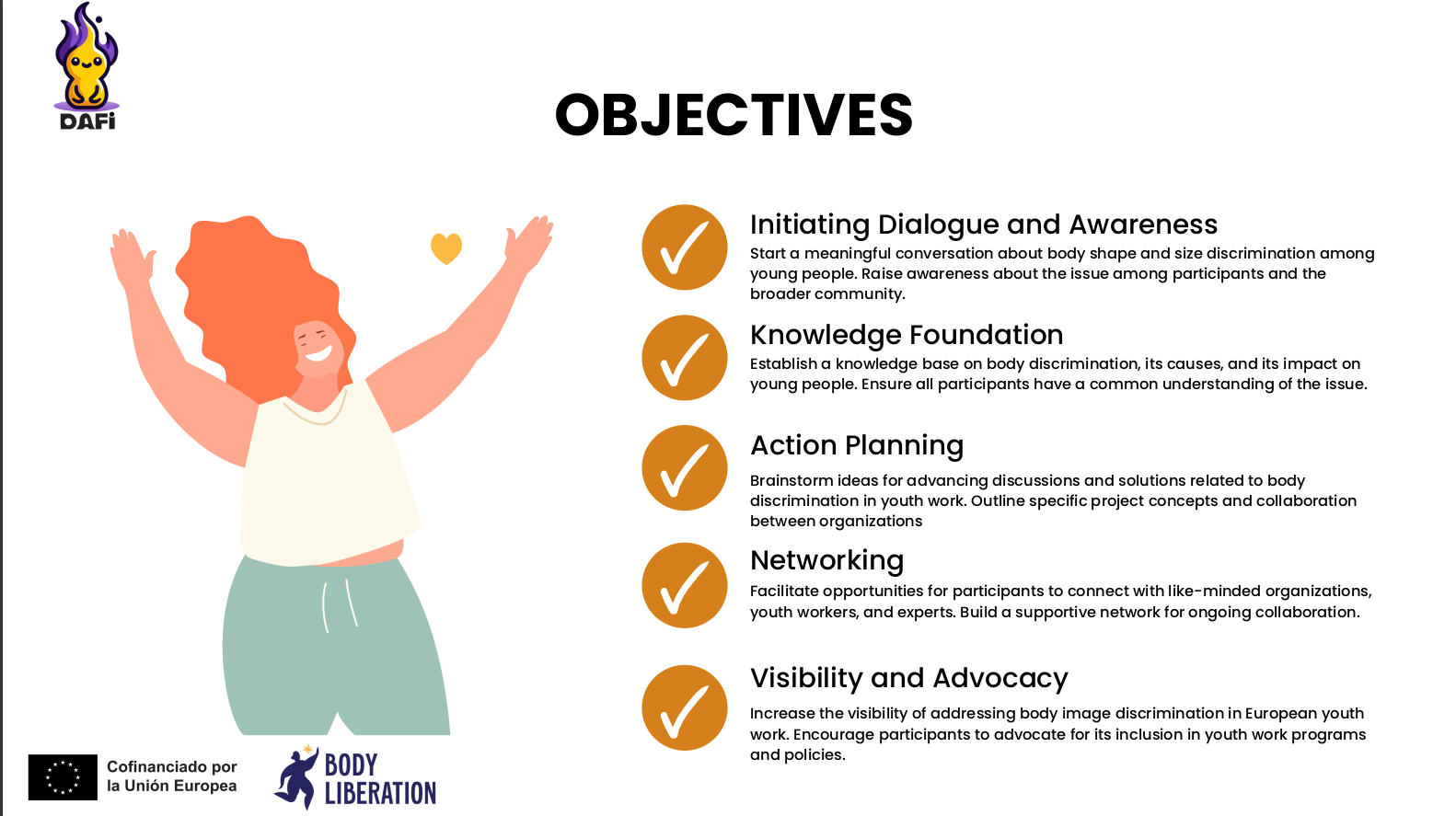 DAFi

OBJECTIVES

Initiating Dialogue and Awareness
Start a meaningful conversation about body shape and size discrimination among young people. Raise awareness about the issue among participants and the broader community.

Knowledge Foundation
Establish a knowledge base on body discrimination, its causes, and its impact on young people. Ensure all participants have a common understanding of the issue.

Action Planning
Brainstorm ideas for advancing discussions and solutions related to body discrimination in youth work. Outline specific project concepts and collaboration between organizations

Networking
Facilitate opportunities for participants to connect with like-minded organizations, youth workers, and experts. Build a supportive network for ongoing collaboration.

Visibility and Advocacy
Increase the visibility of addressing body image discrimination in European youth work. Encourage participants to advocate for its inclusion in youth work programs and policies.

Cofinanciado por la Unión Europea

BODY LIBERATION